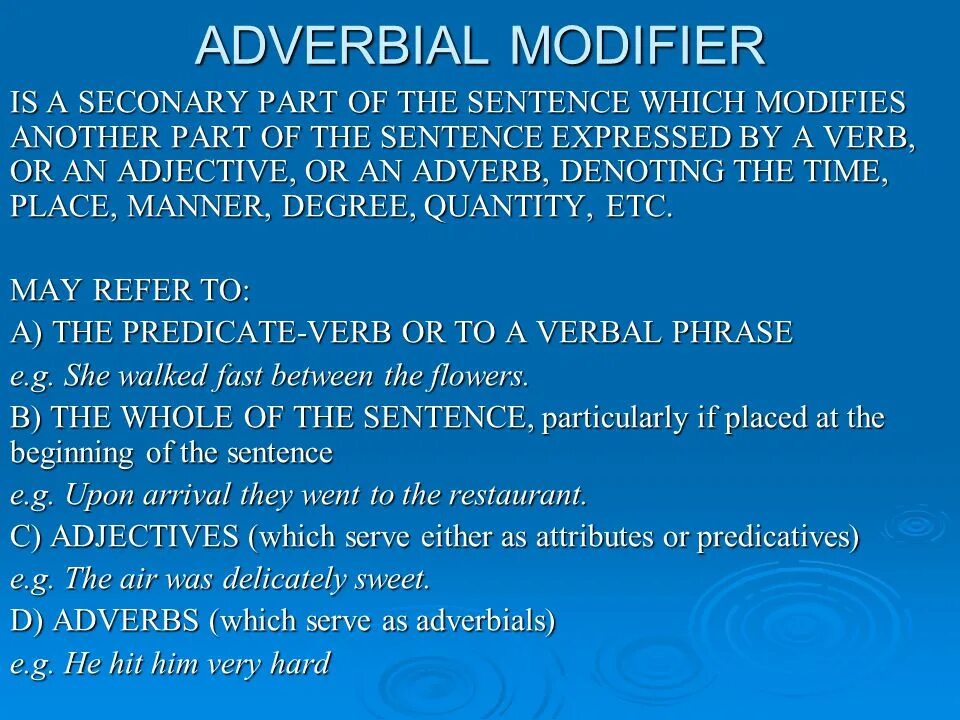 ADVERBIAL MODIFIER

IS A SECONARY PART OF THE SENTENCE WHICH MODIFIES ANOTHER PART OF THE SENTENCE EXPRESSED BY A VERB, OR AN ADJECTIVE, OR AN ADVERB, DENOTING THE TIME, PLACE, MANNER, DEGREE, QUANTITY, ETC.

MAY REFER TO:
A) THE PREDICATE-VERB OR TO A VERBAL PHRASE
e.g. She walked fast between the flowers.
B) THE WHOLE OF THE SENTENCE, particularly if placed at the beginning of the sentence
e.g. Upon arrival they went to the restaurant.
C) ADJECTIVES (which serve either as attributes or predicatives)
e.g. The air was delicately sweet.
D) ADVERBS (which serve as adverbials)
e.g. He hit him very hard